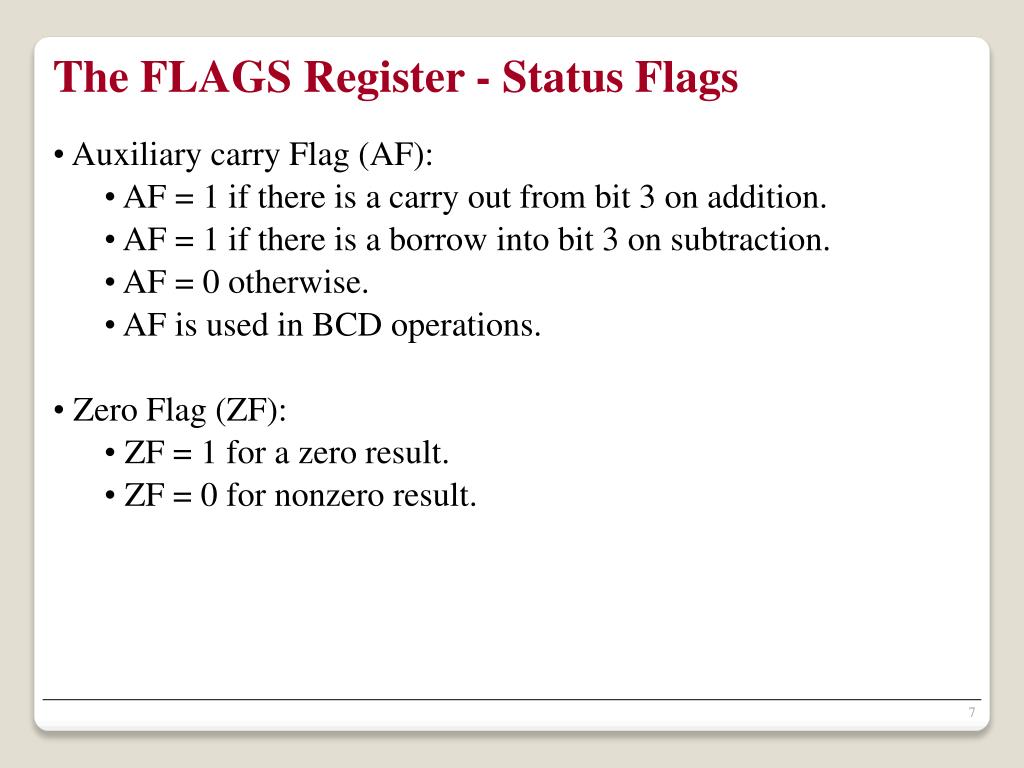 The FLAGS Register - Status Flags

• Auxiliary carry Flag (AF):
  • AF = 1 if there is a carry out from bit 3 on addition.
  • AF = 1 if there is a borrow into bit 3 on subtraction.
  • AF = 0 otherwise.
  • AF is used in BCD operations.

• Zero Flag (ZF):
  • ZF = 1 for a zero result.
  • ZF = 0 for nonzero result.

7